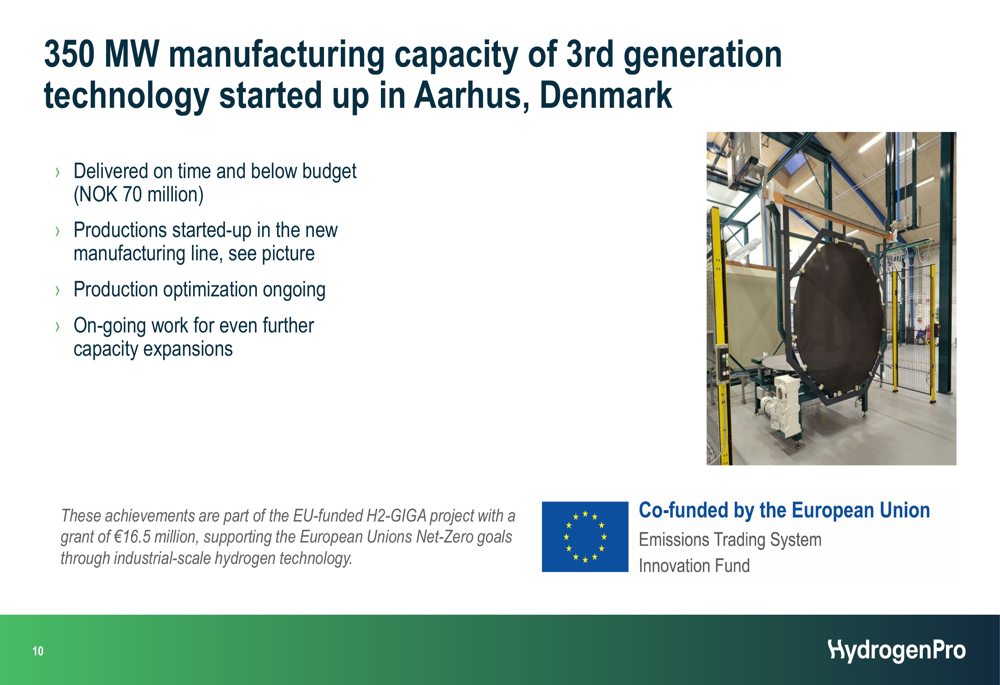 350 MW manufacturing capacity of 3rd generation technology started up in Aarhus, Denmark

› Delivered on time and below budget (NOK 70 million)

› Productions started-up in the new manufacturing line, see picture

› Production optimization ongoing

› On-going work for even further capacity expansions

These achievements are part of the EU-funded H2-GIGA project with a grant of €16.5 million, supporting the European Unions Net-Zero goals through industrial-scale hydrogen technology.

Co-funded by the European Union
Emissions Trading System
Innovation Fund

10

HydrogenPro